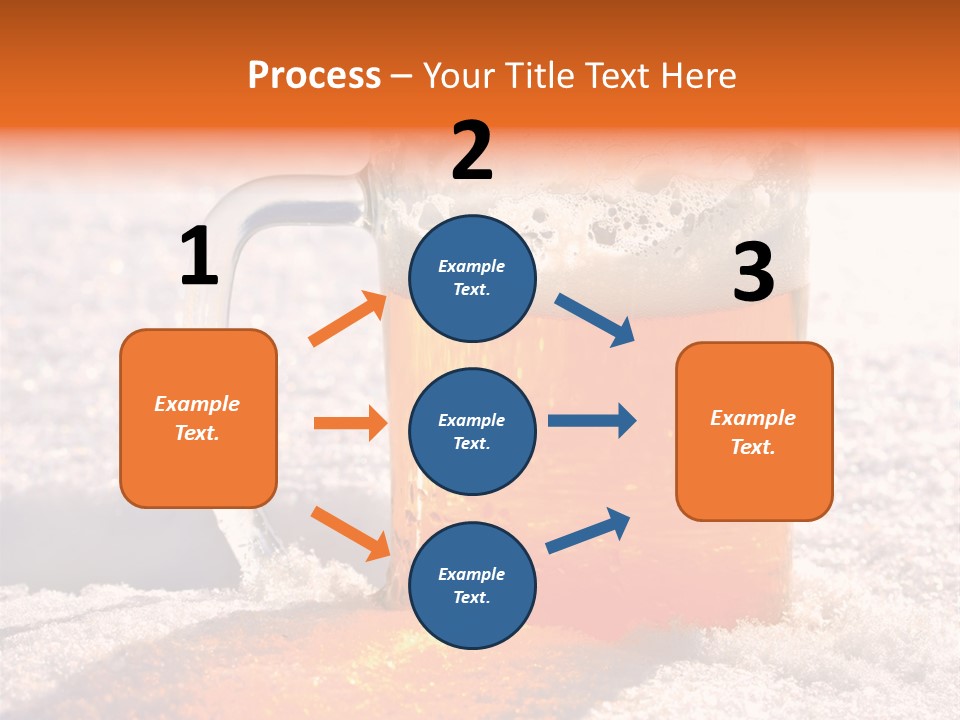 Process – Your Title Text Here

1

Example Text.

2

Example Text.

Example Text.

Example Text.

3

Example Text.